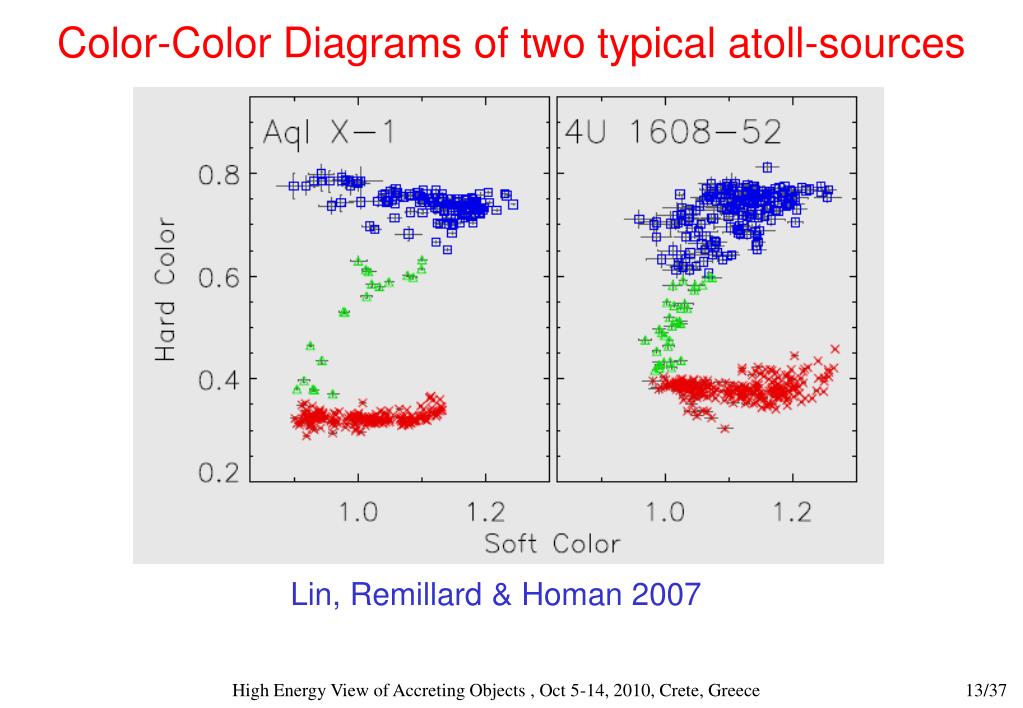 Color-Color Diagrams of two typical atoll-sources

Aql X−1

4U 1608−52

Hard Color

0.8

0.6

0.4

0.2

1.0

1.2

1.0

1.2

Soft Color

Lin, Remillard & Homan 2007

High Energy View of Accreting Objects , Oct 5-14, 2010, Crete, Greece

13/37